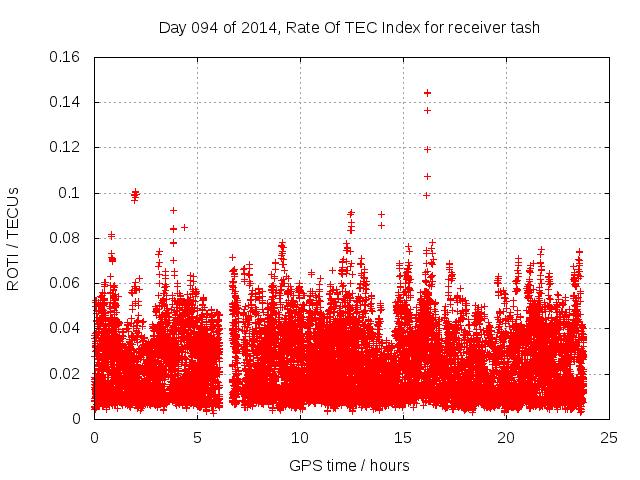 Day 094 of 2014, Rate Of TEC Index for receiver tash

ROTI / TECUs

0.16
0.14
0.12
0.1
0.08
0.06
0.04
0.02
0

0
5
10
15
20
25

GPS time / hours